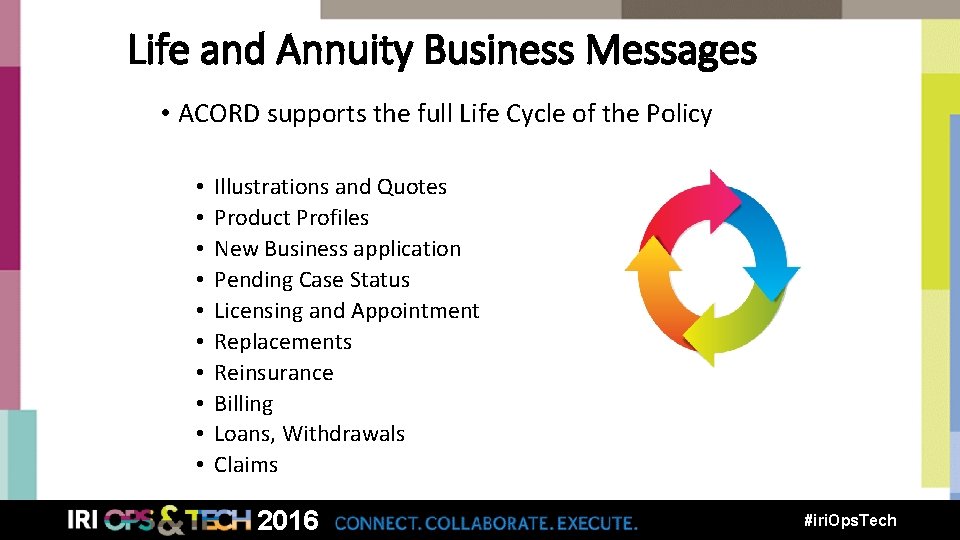 Life and Annuity Business Messages

• ACORD supports the full Life Cycle of the Policy

• Illustrations and Quotes
• Product Profiles
• New Business application
• Pending Case Status
• Licensing and Appointment
• Replacements
• Reinsurance
• Billing
• Loans, Withdrawals
• Claims

IRI OPS & TECH 2016 CONNECT. COLLABORATE. EXECUTE.

#iriOpsTech